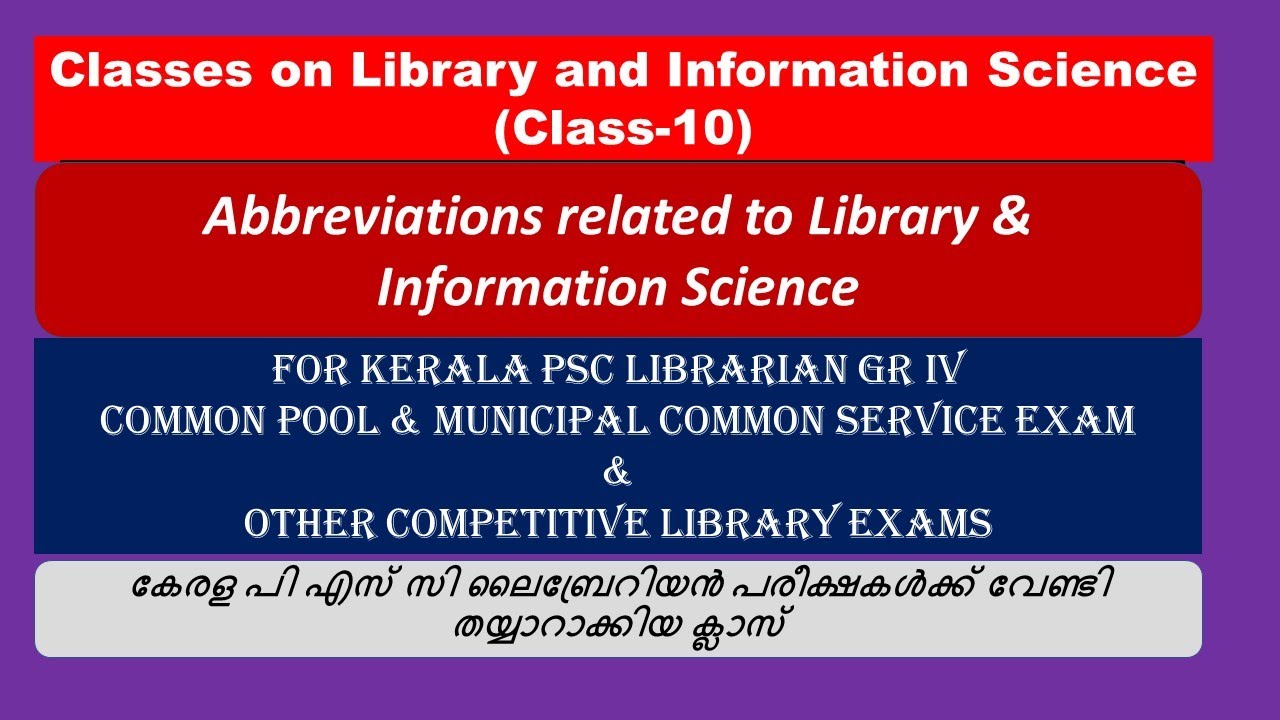 Classes on Library and Information Science (Class-10)

Abbreviations related to Library & Information Science

FOR KERALA PSC LIBRARIAN GR IV
COMMON POOL & MUNICIPAL COMMON SERVICE EXAM
&
OTHER COMPETITIVE LIBRARY EXAMS

കേരള പി എസ് സി ലൈബ്രേറിയൻ പരീക്ഷകൾക്ക് വേണ്ടി തയ്യാറാക്കിയ ക്ലാസ്